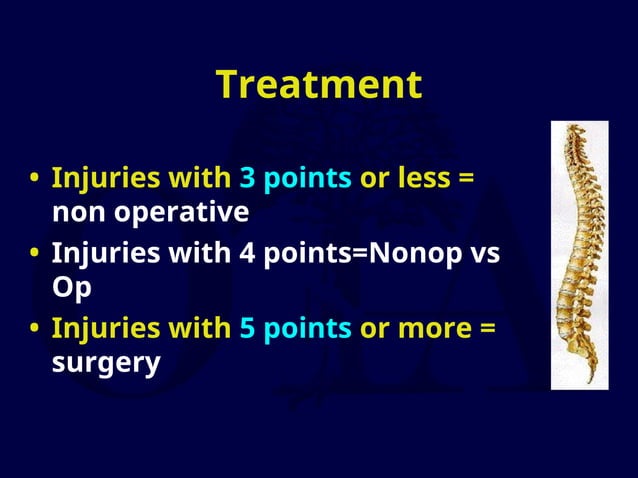 Treatment

• Injuries with 3 points or less = non operative
• Injuries with 4 points=Nonop vs Op
• Injuries with 5 points or more = surgery